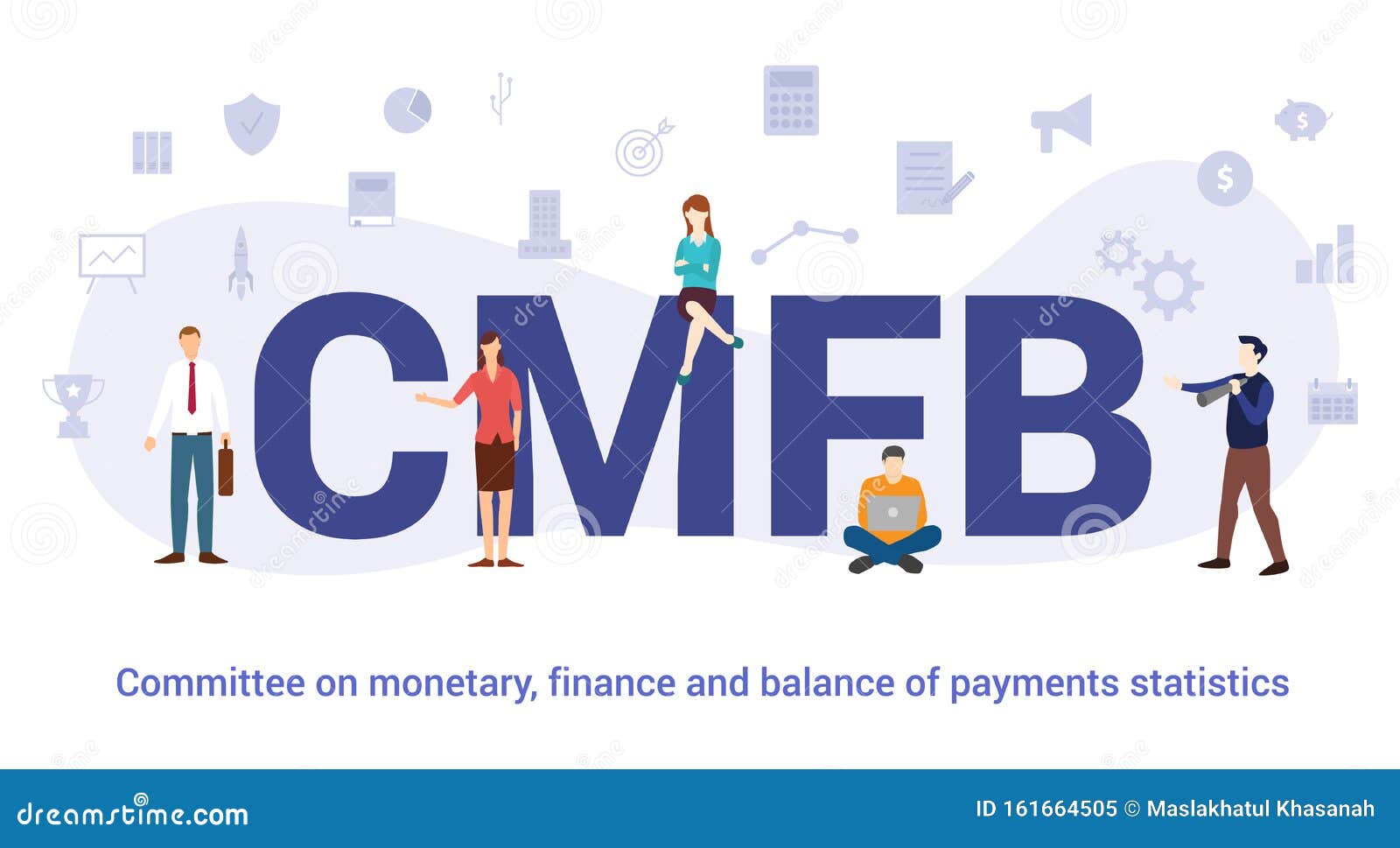 CMFB

Committee on monetary, finance and balance of payments statistics

dreamstime.com

ID 161664505 © Maslakhatul Khasanah